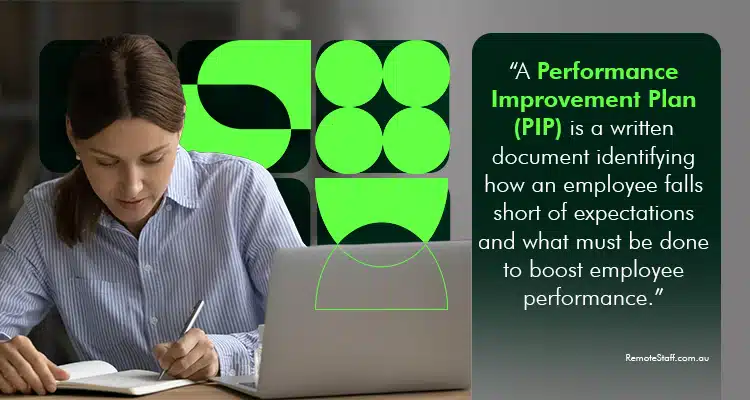 “A Performance Improvement Plan (PIP) is a written document identifying how an employee falls short of expectations and what must be done to boost employee performance.”

RemoteStaff.com.au